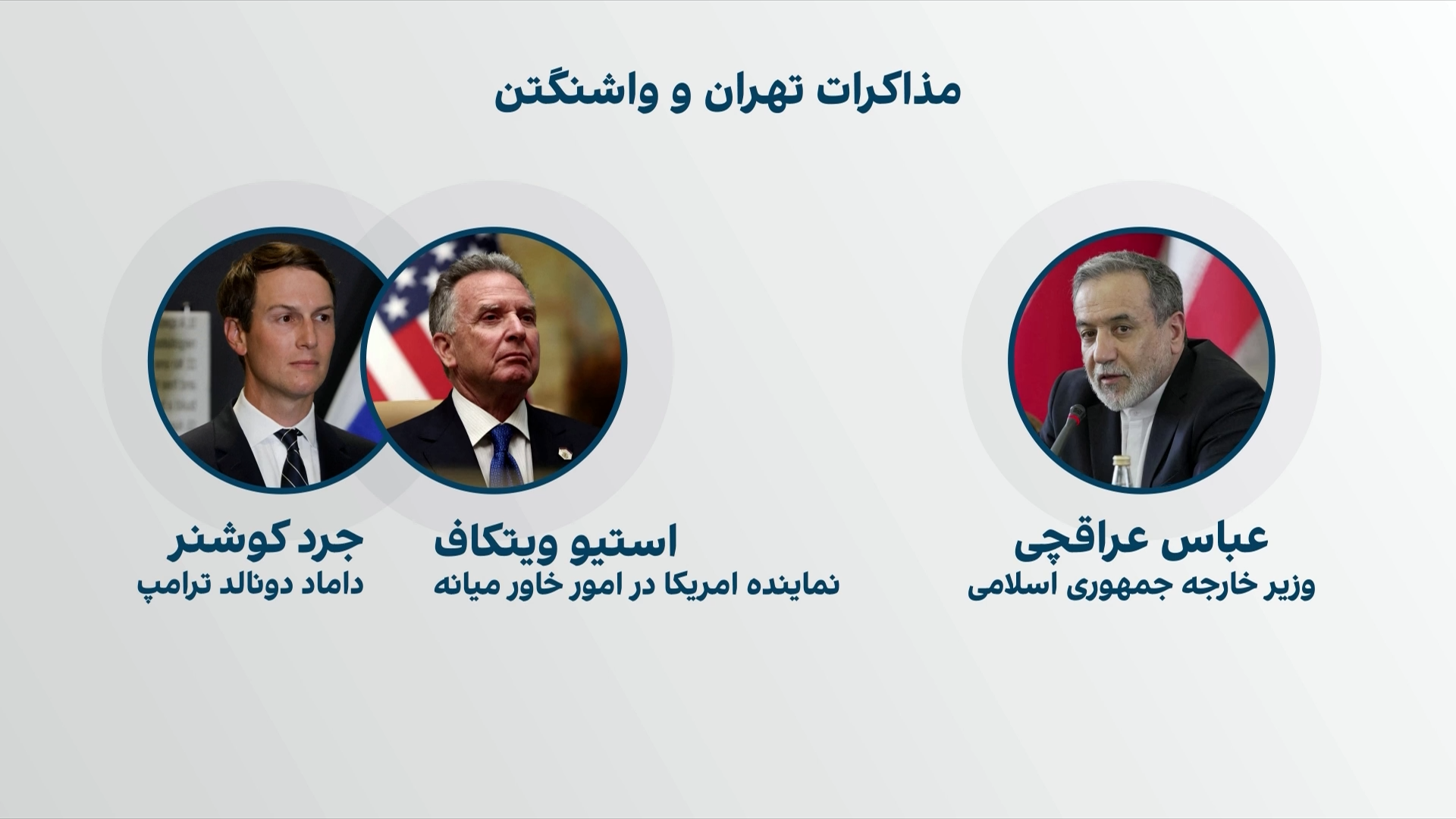 مذاکرات تهران و واشنگتن

عباس عراقچی
وزیر خارجه جمهوری اسلامی

استیو ویتکاف
نماینده امریکا در امور خاور میانه

جرد کوشنر
داماد دونالد ترامپ